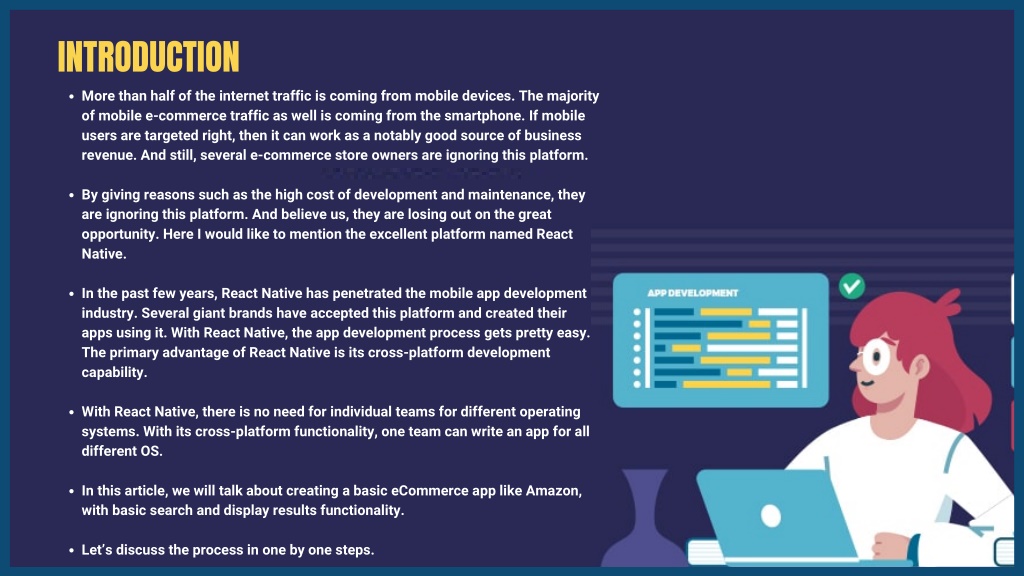 INTRODUCTION

• More than half of the internet traffic is coming from mobile devices. The majority of mobile e-commerce traffic as well is coming from the smartphone. If mobile users are targeted right, then it can work as a notably good source of business revenue. And still, several e-commerce store owners are ignoring this platform.

• By giving reasons such as the high cost of development and maintenance, they are ignoring this platform. And believe us, they are losing out on the great opportunity. Here I would like to mention the excellent platform named React Native.

• In the past few years, React Native has penetrated the mobile app development industry. Several giant brands have accepted this platform and created their apps using it. With React Native, the app development process gets pretty easy. The primary advantage of React Native is its cross-platform development capability.

• With React Native, there is no need for individual teams for different operating systems. With its cross-platform functionality, one team can write an app for all different OS.

• In this article, we will talk about creating a basic eCommerce app like Amazon, with basic search and display results functionality.

• Let's discuss the process in one by one steps.

APP DEVELOPMENT